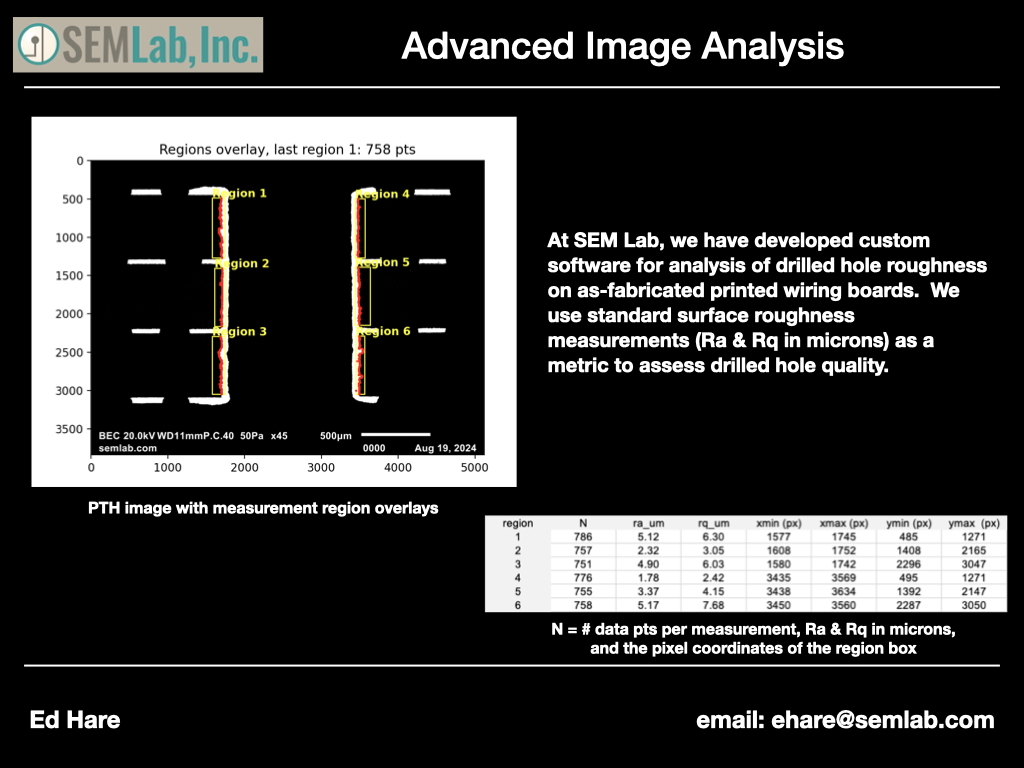 SEMLab, Inc.

Advanced Image Analysis

Regions overlay, last region 1: 758 pts

0
500
1000
1500
2000
2500
3000
3500

Region 1
Region 2
Region 3
Region 4
Region 5
Region 6

BEC 20.0kV WD11mmP.C.40 50Pa x45 500μm
semlab.com 0000 Aug 19, 2024

0 1000 2000 3000 4000 5000

PTH image with measurement region overlays

At SEM Lab, we have developed custom software for analysis of drilled hole roughness on as-fabricated printed wiring boards. We use standard surface roughness measurements (Ra & Rq in microns) as a metric to assess drilled hole quality.

| region | N | ra_um | rq_um | xmin (px) | xmax (px) | ymin (px) | ymax (px) |
|---|---|---|---|---|---|---|---|
| 1 | 786 | 5.12 | 6.30 | 1577 | 1745 | 485 | 1271 |
| 2 | 757 | 2.32 | 3.05 | 1608 | 1752 | 1408 | 2165 |
| 3 | 751 | 4.90 | 6.03 | 1580 | 1742 | 2296 | 3047 |
| 4 | 776 | 1.78 | 2.42 | 3435 | 3569 | 495 | 1271 |
| 5 | 755 | 3.37 | 4.15 | 3438 | 3634 | 1392 | 2147 |
| 6 | 758 | 5.17 | 7.68 | 3450 | 3560 | 2287 | 3050 |

N = # data pts per measurement, Ra & Rq in microns, and the pixel coordinates of the region box

Ed Hare

email: ehare@semlab.com